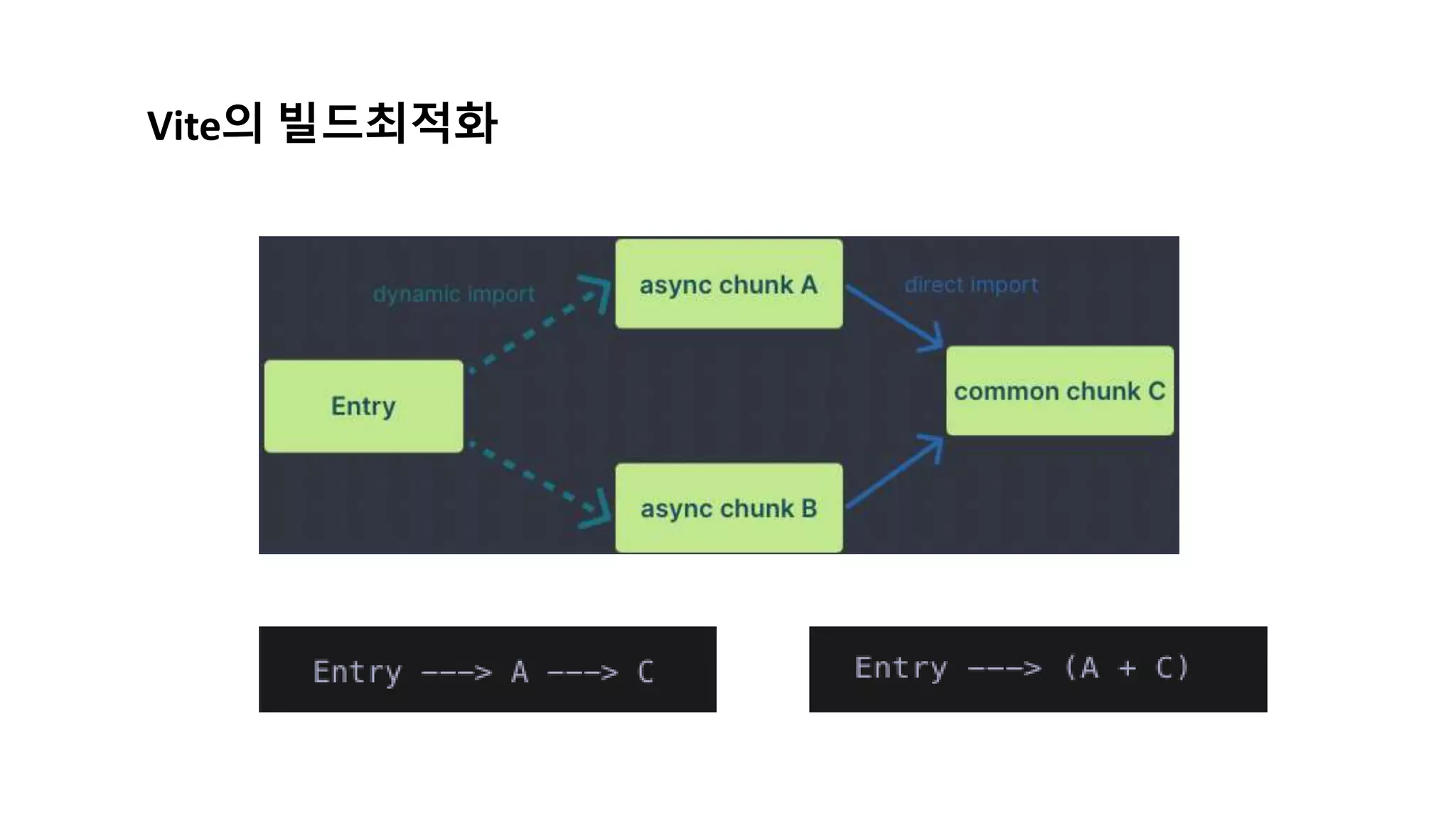 Vite의 빌드최적화

dynamic import

async chunk A

direct import

Entry

common chunk C

async chunk B

Entry ---> A ---> C

Entry ---> (A + C)